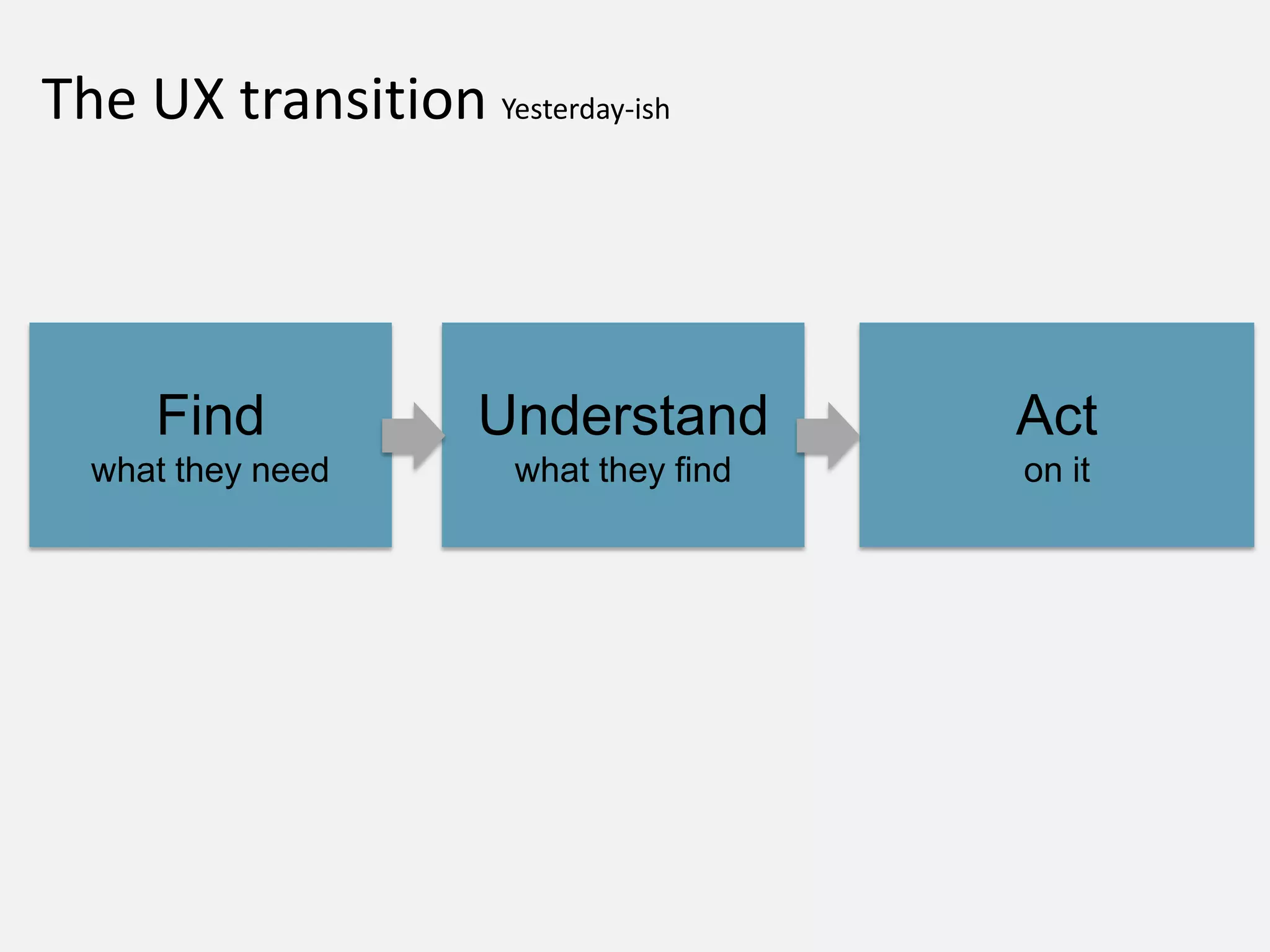 The UX transition Yesterday-ish

Find
what they need

Understand
what they find

Act
on it